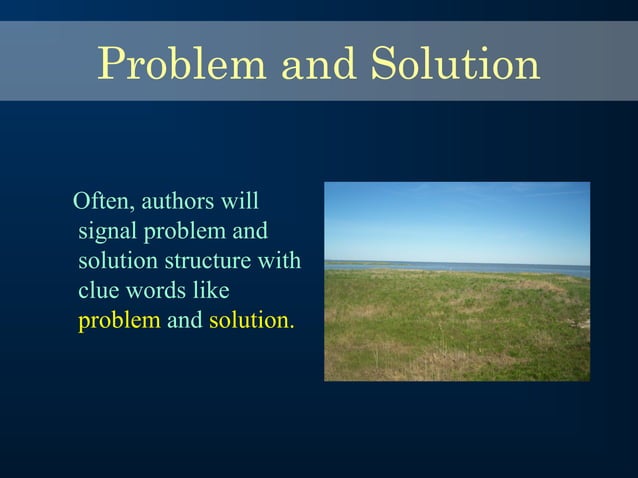 Problem and Solution

Often, authors will signal problem and solution structure with clue words like problem and solution.